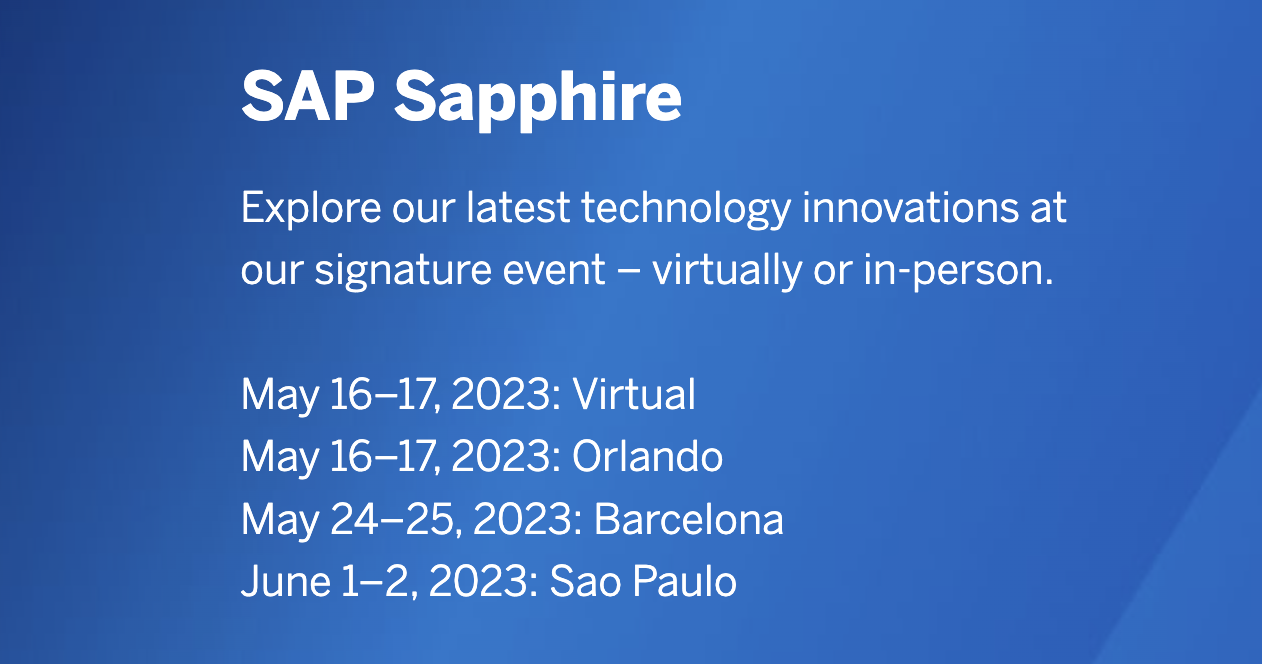 SAP Sapphire

Explore our latest technology innovations at our signature event – virtually or in-person.

May 16–17, 2023: Virtual
May 16–17, 2023: Orlando
May 24–25, 2023: Barcelona
June 1–2, 2023: Sao Paulo